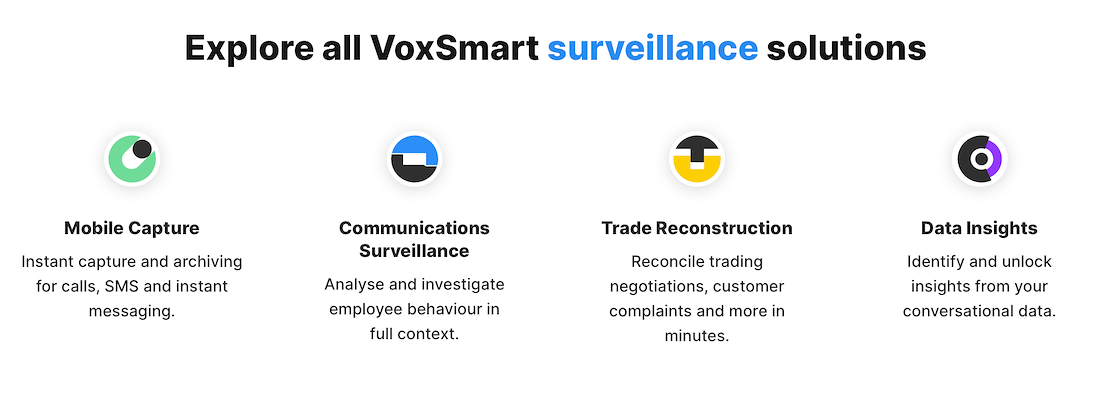 Explore all VoxSmart surveillance solutions

Mobile Capture

Instant capture and archiving for calls, SMS and instant messaging.

Communications Surveillance

Analyse and investigate employee behaviour in full context.

Trade Reconstruction

Reconcile trading negotiations, customer complaints and more in minutes.

Data Insights

Identify and unlock insights from your conversational data.